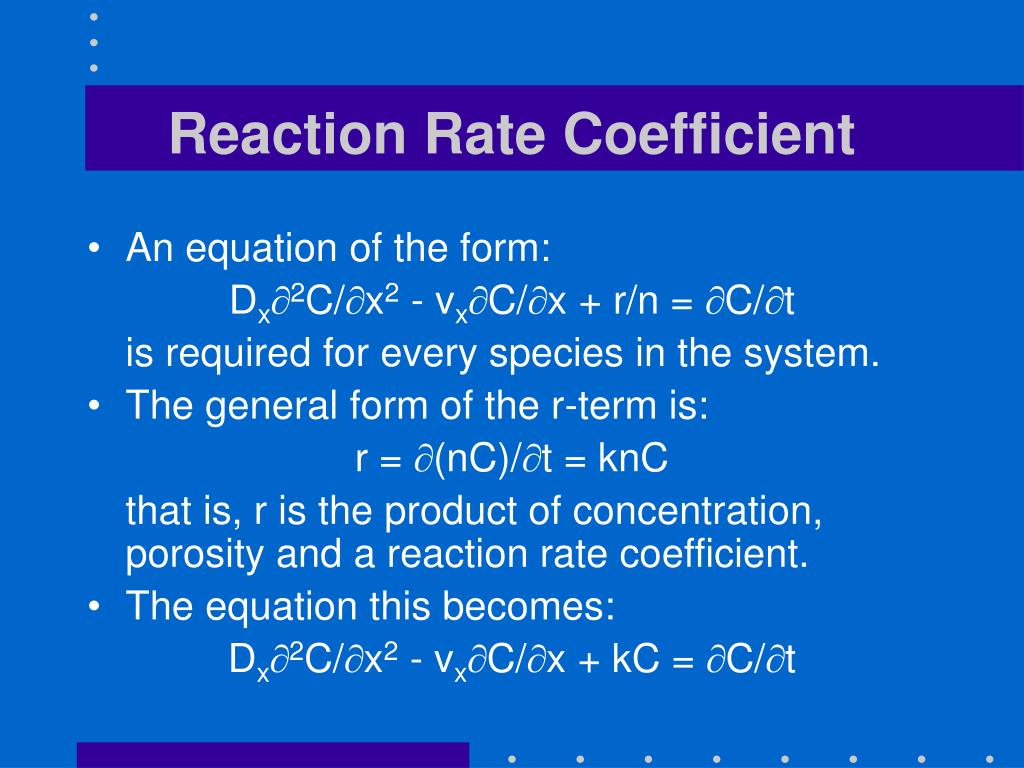 Reaction Rate Coefficient

• An equation of the form:

$D_x\partial^2C/\partial x^2 - v_x\partial C/\partial x + r/n = \partial C/\partial t$

is required for every species in the system.

• The general form of the r-term is:

$r = \partial(nC)/\partial t = knC$

that is, r is the product of concentration, porosity and a reaction rate coefficient.

• The equation this becomes:

$D_x\partial^2C/\partial x^2 - v_x\partial C/\partial x + kC = \partial C/\partial t$